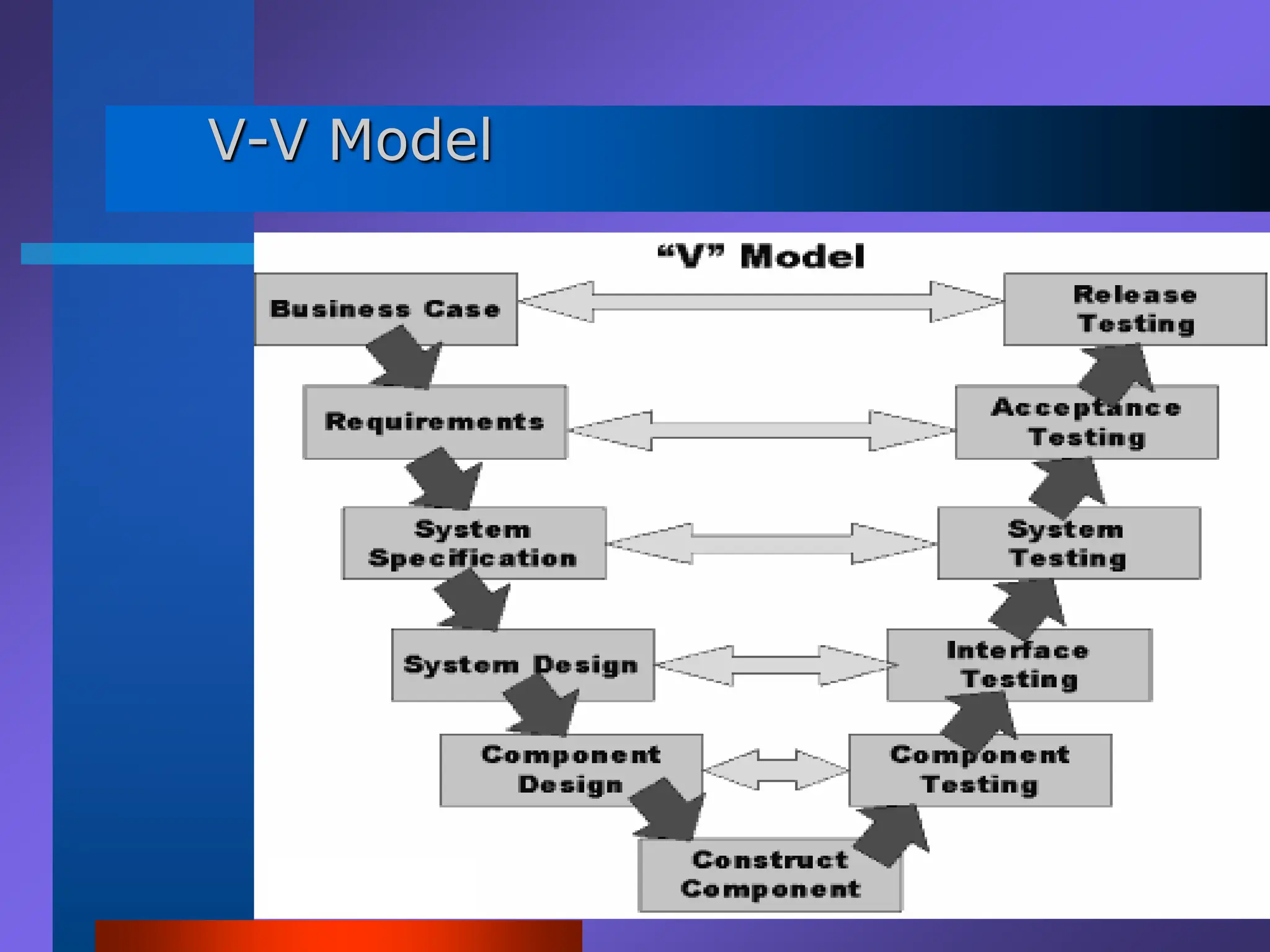 V-V Model

“V” Model

Business Case

Release Testing

Requirements

Acceptance Testing

System Specification

System Testing

System Design

Interface Testing

Component Design

Component Testing

Construct Component